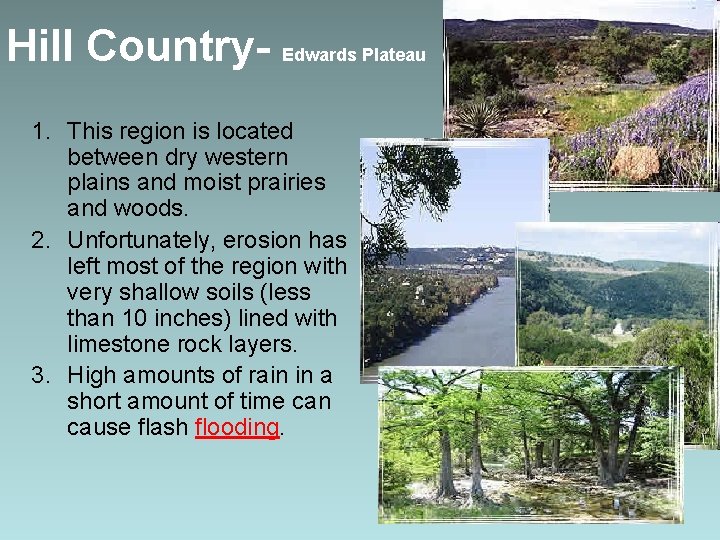 Hill Country- Edwards Plateau

1. This region is located between dry western plains and moist prairies and woods.
2. Unfortunately, erosion has left most of the region with very shallow soils (less than 10 inches) lined with limestone rock layers.
3. High amounts of rain in a short amount of time can cause flash flooding.